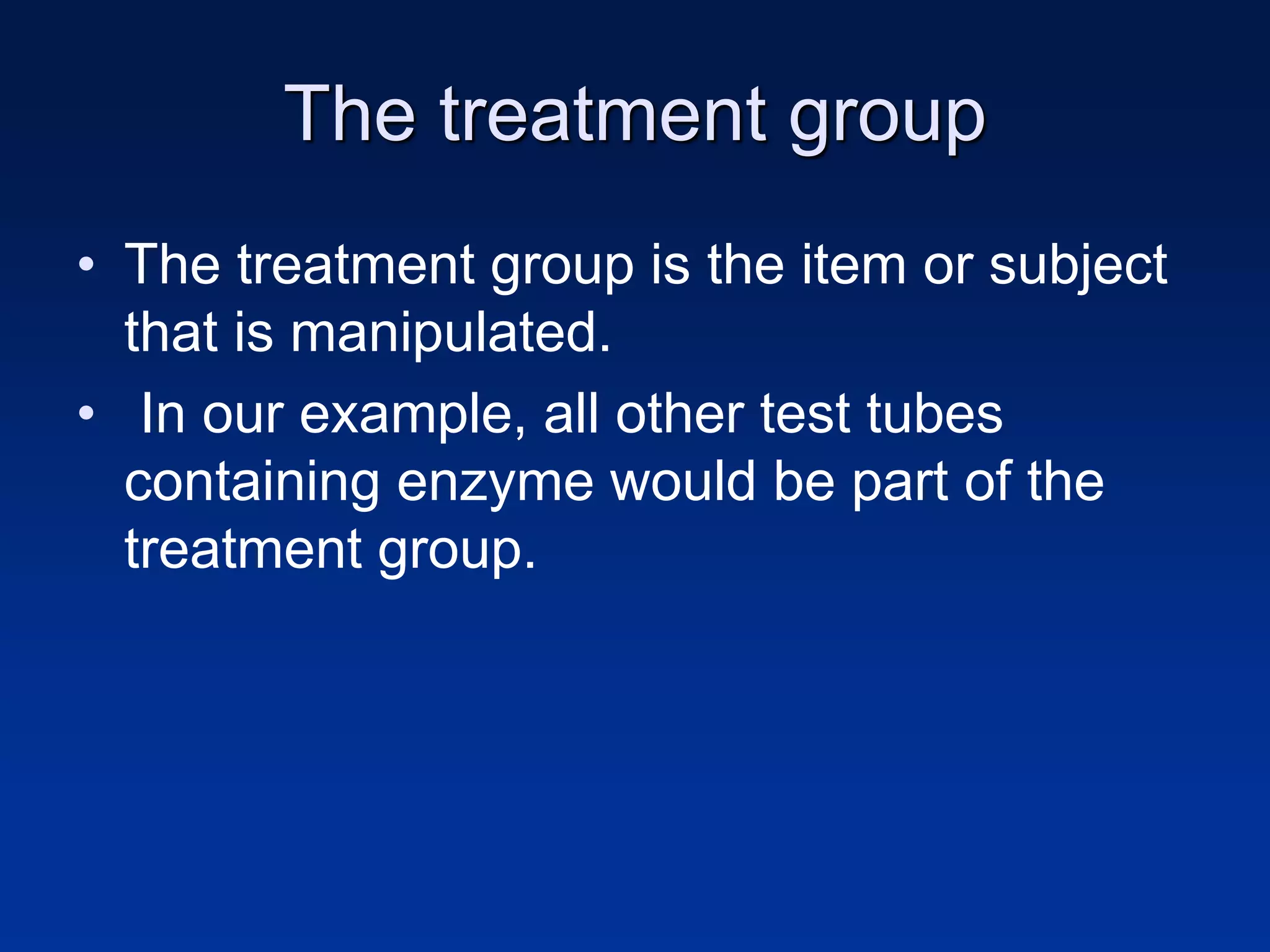 The treatment group

• The treatment group is the item or subject that is manipulated.
• In our example, all other test tubes containing enzyme would be part of the treatment group.